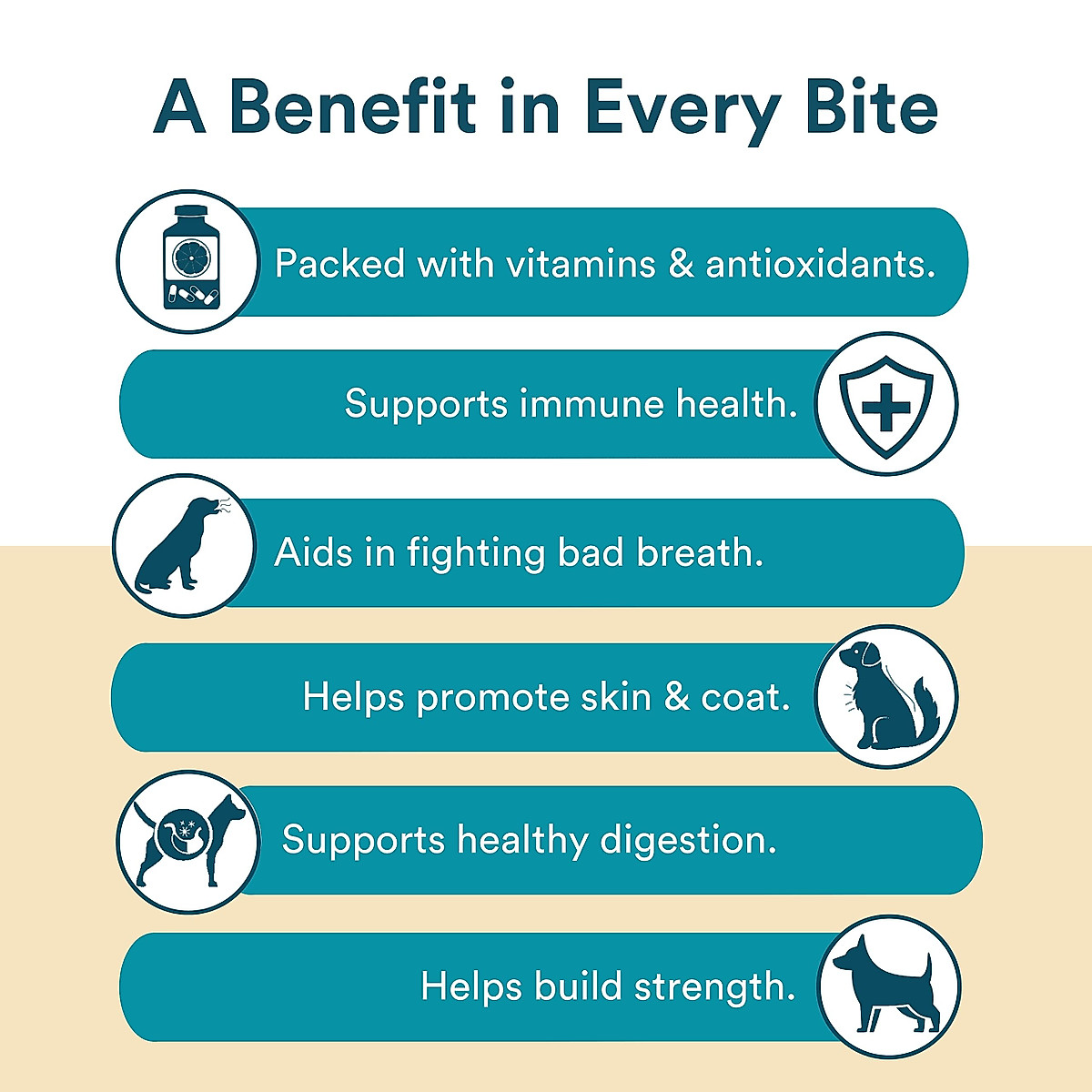 A Benefit in Every Bite

Packed with vitamins & antioxidants.

Supports immune health.

Aids in fighting bad breath.

Helps promote skin & coat.

Supports healthy digestion.

Helps build strength.